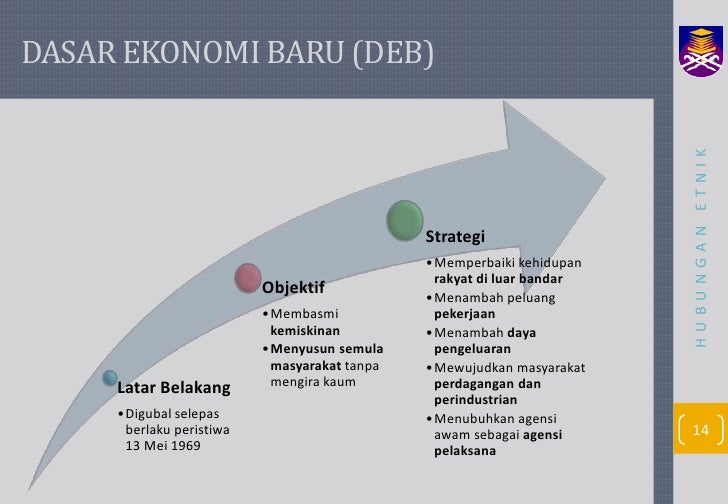 DASAR EKONOMI BARU (DEB)

Latar Belakang
• Digubal selepas berlaku peristiwa 13 Mei 1969

Objektif
• Membasmi kemiskinan
• Menyusun semula masyarakat tanpa mengira kaum

Strategi
• Memperbaiki kehidupan rakyat di luar bandar
• Menambah peluang pekerjaan
• Menambah daya pengeluaran
• Mewujudkan masyarakat perdagangan dan perindustrian
• Menubuhkan agensi awam sebagai agensi pelaksana

HUBUNGAN ETNIK

14